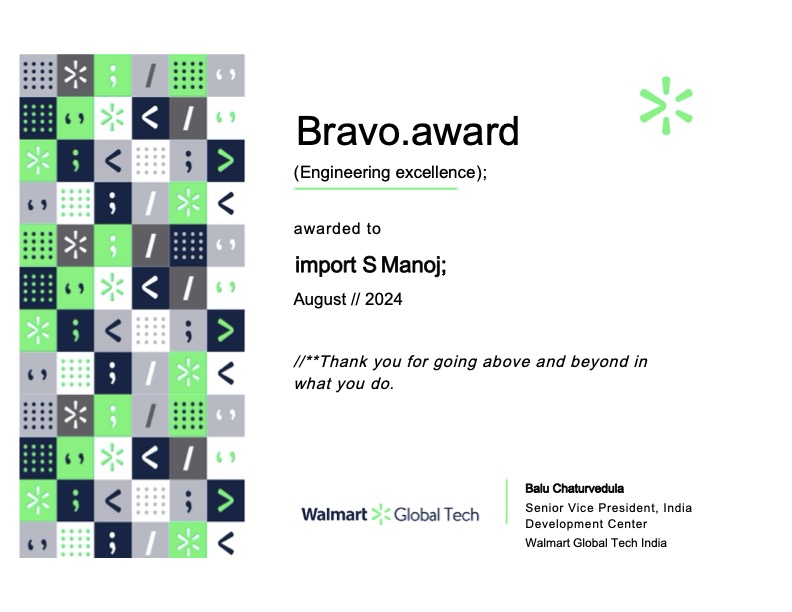 Bravo.award

(Engineering excellence);

awarded to

import S Manoj;

August // 2024

//**Thank you for going above and beyond in what you do.

Walmart Global Tech

Balu Chaturvedula
Senior Vice President, India Development Center
Walmart Global Tech India